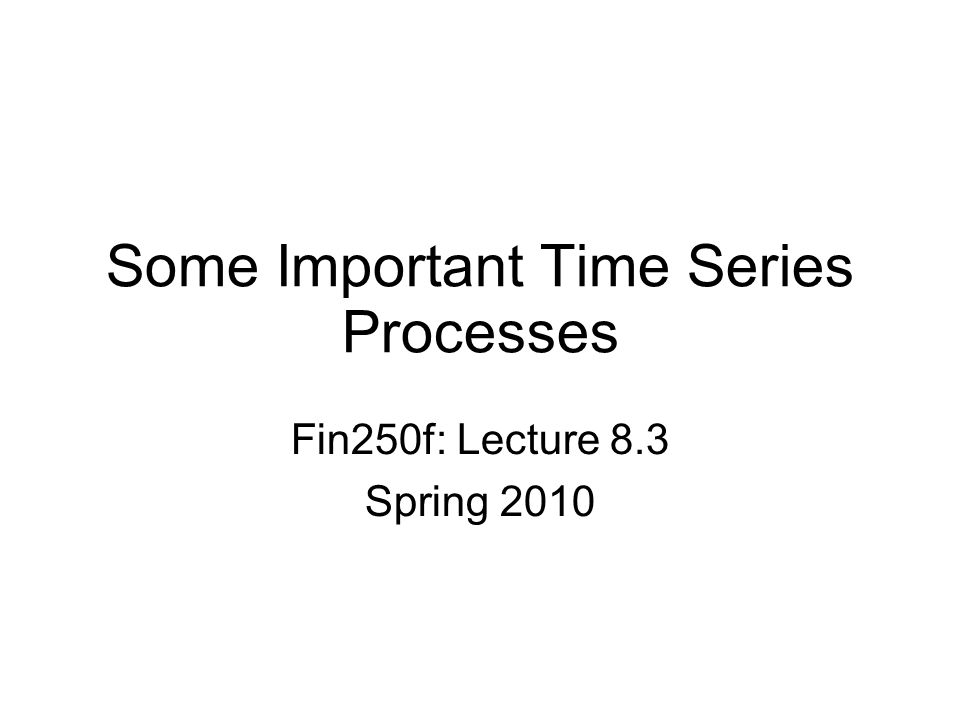 Some Important Time Series Processes

Fin250f: Lecture 8.3
Spring 2010